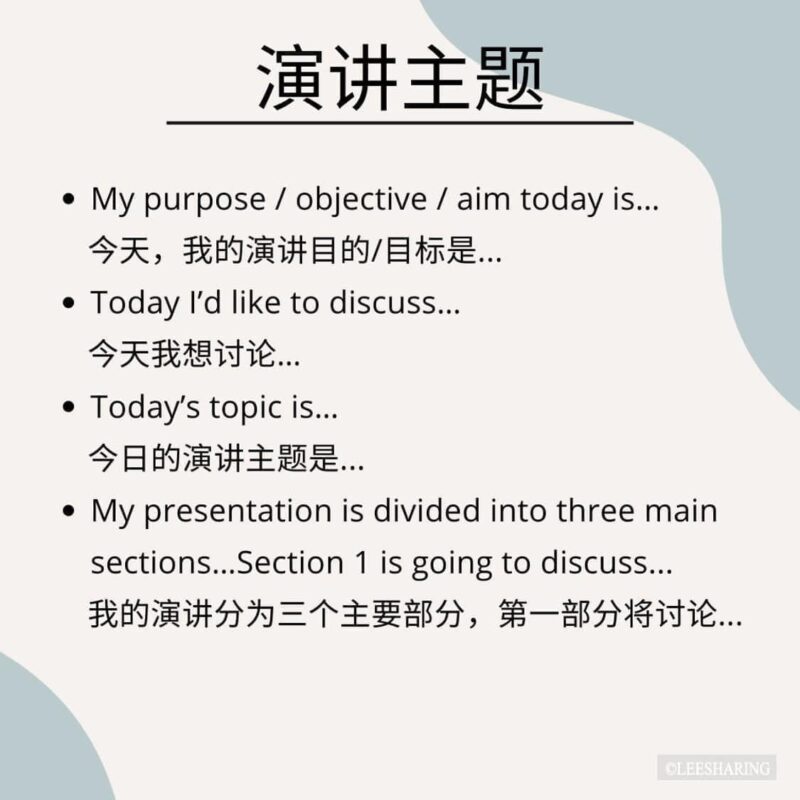 演讲主题

• My purpose / objective / aim today is...
今天，我的演讲目的/目标是...

• Today I'd like to discuss...
今天我想讨论...

• Today's topic is...
今日的演讲主题是...

• My presentation is divided into three main sections...Section 1 is going to discuss...
我的演讲分为三个主要部分，第一部分将讨论...

©LEESHARING